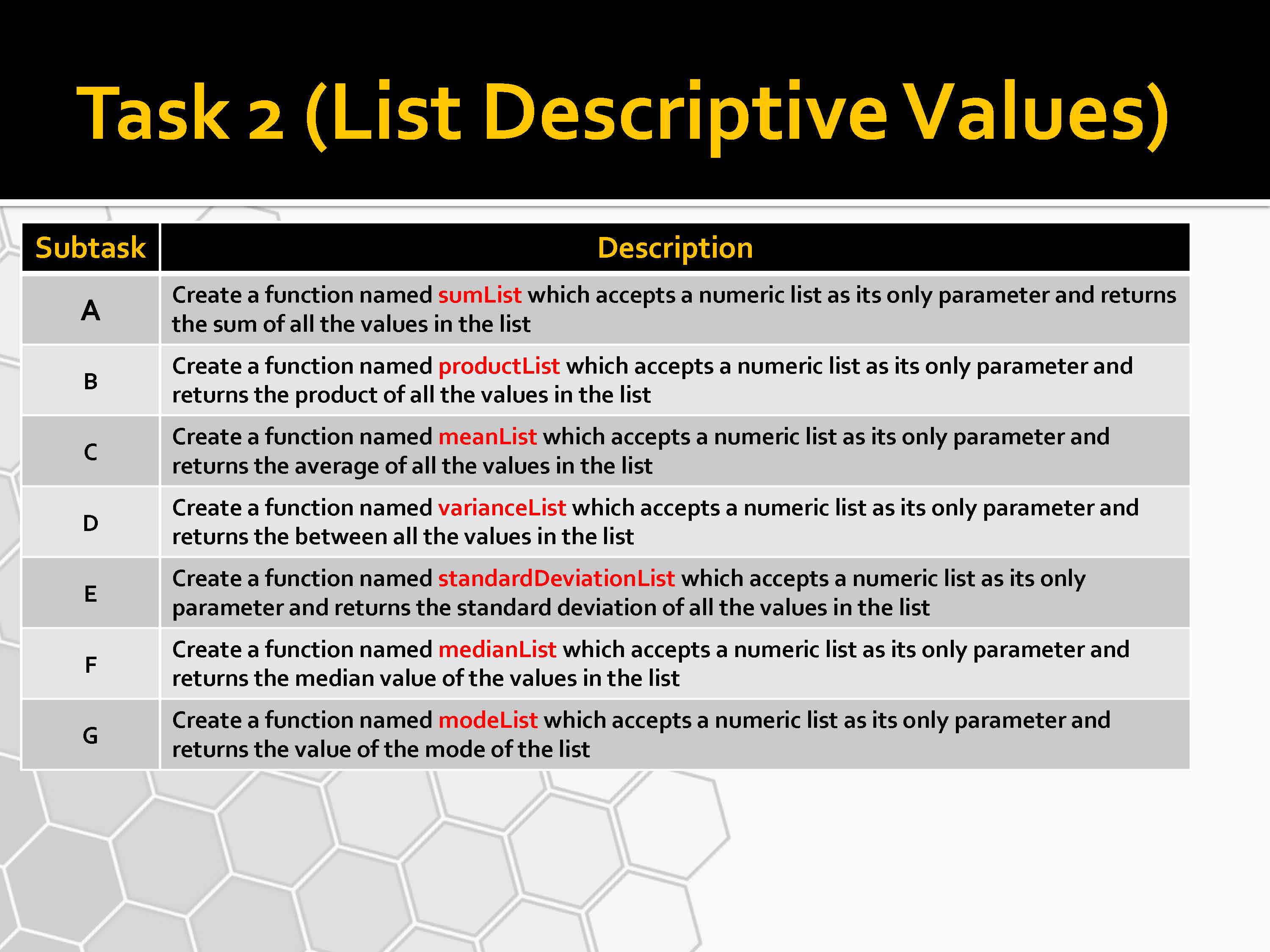 Task 2 (List Descriptive Values)

| Subtask | Description |
|---|---|
| A | Create a function named sumList which accepts a numeric list as its only parameter and returns the sum of all the values in the list |
| B | Create a function named productList which accepts a numeric list as its only parameter and returns the product of all the values in the list |
| C | Create a function named meanList which accepts a numeric list as its only parameter and returns the average of all the values in the list |
| D | Create a function named varianceList which accepts a numeric list as its only parameter and returns the between all the values in the list |
| E | Create a function named standardDeviationList which accepts a numeric list as its only parameter and returns the standard deviation of all the values in the list |
| F | Create a function named medianList which accepts a numeric list as its only parameter and returns the median value of the values in the list |
| G | Create a function named modeList which accepts a numeric list as its only parameter and returns the value of the mode of the list |